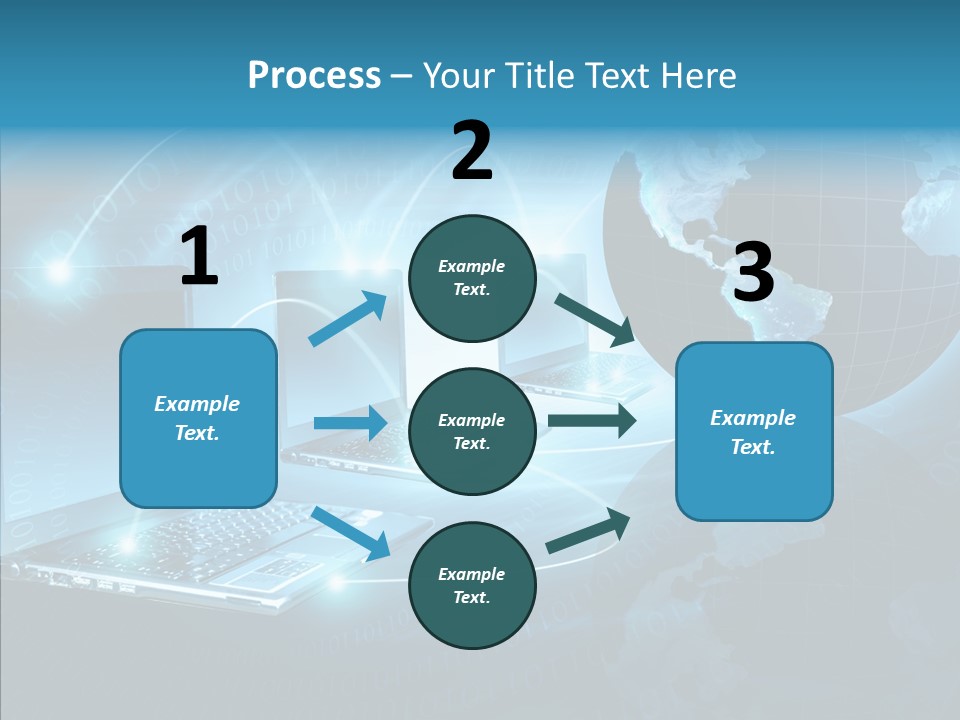 Process – Your Title Text Here

1

Example Text.

2

Example Text.

Example Text.

Example Text.

3

Example Text.